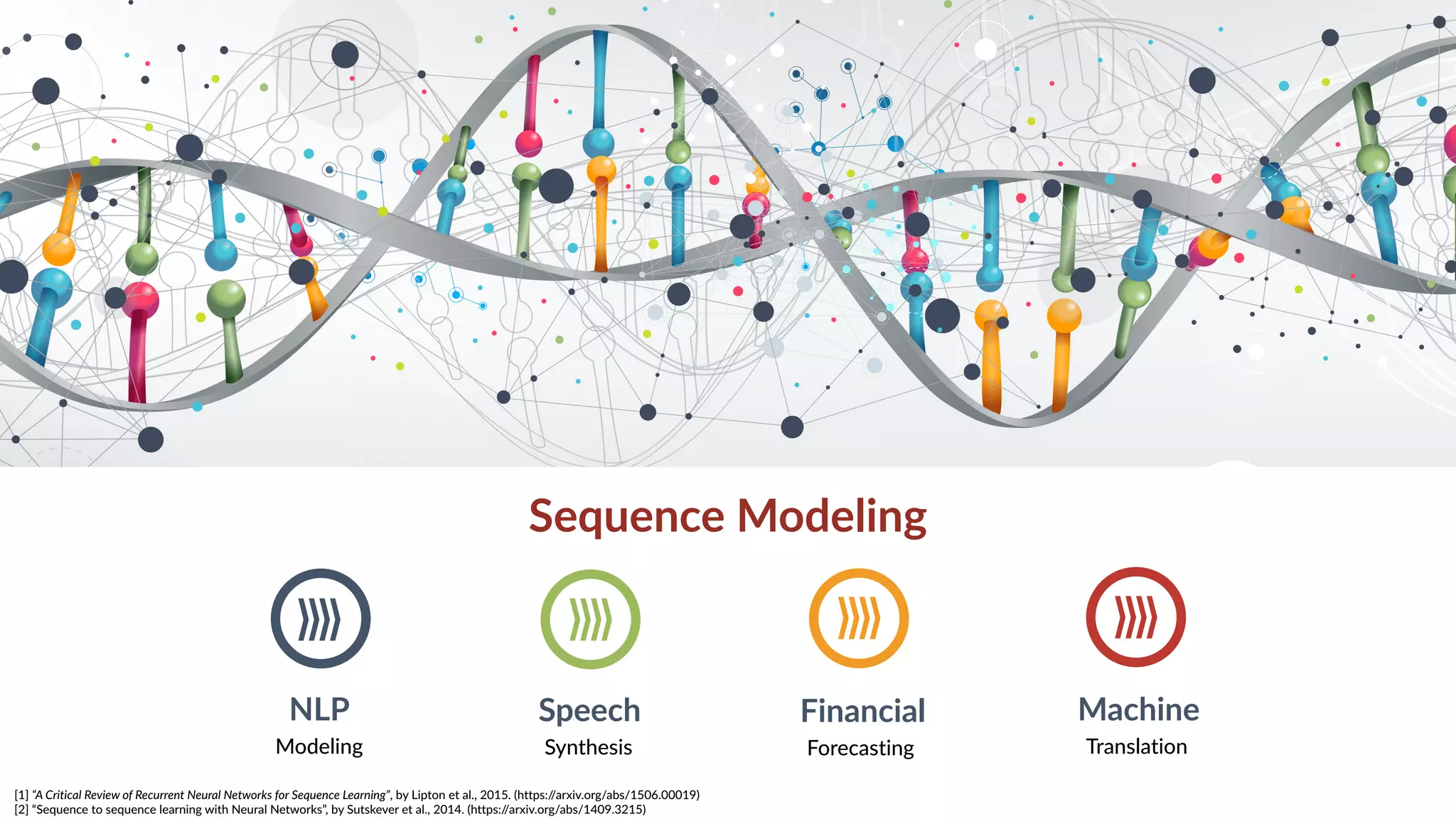 Sequence Modeling

NLP
Modeling

Speech
Synthesis

Financial
Forecasting

Machine
Translation

[1] "A Critical Review of Recurrent Neural Networks for Sequence Learning", by Lipton et al., 2015. (https://arxiv.org/abs/1506.00019)
[2] "Sequence to sequence learning with Neural Networks", by Sutskever et al., 2014. (https://arxiv.org/abs/1409.3215)